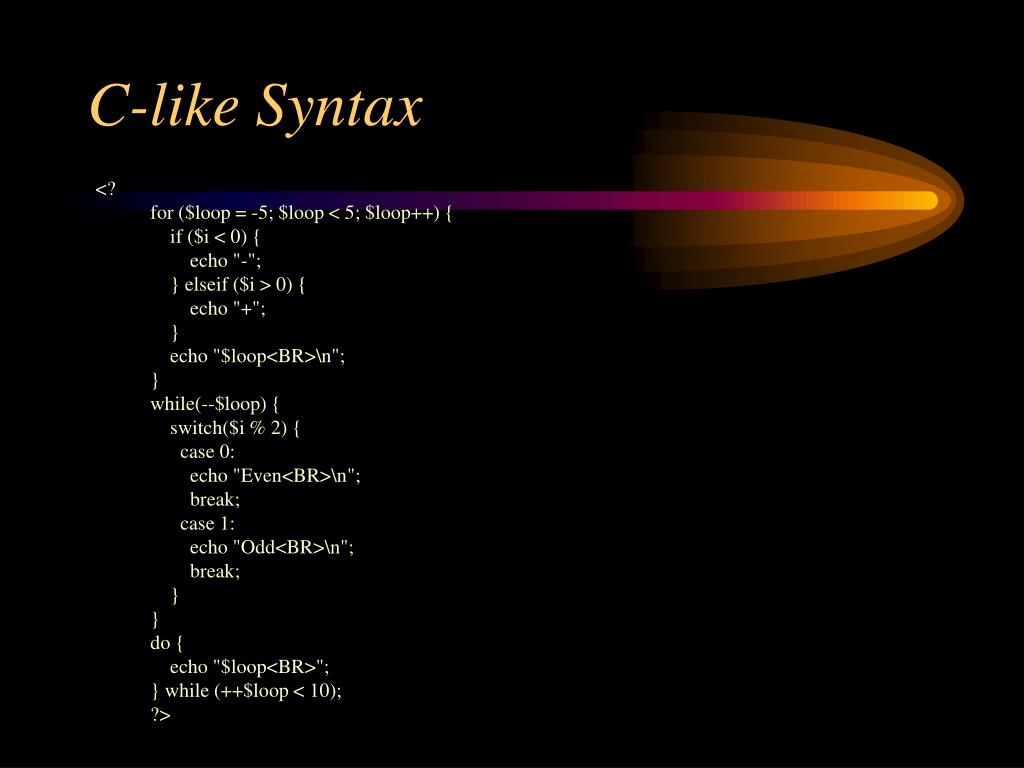 C-like Syntax

<?
for ($loop = -5; $loop < 5; $loop++) {
if ($i < 0) {
echo "-";
} elseif ($i > 0) {
echo "+";
}
echo "$loop<BR>\n";
}
while(--$loop) {
switch($i % 2) {
case 0:
echo "Even<BR>\n";
break;
case 1:
echo "Odd<BR>\n";
break;
}
}
do {
echo "$loop<BR>";
} while (++$loop < 10);
?>